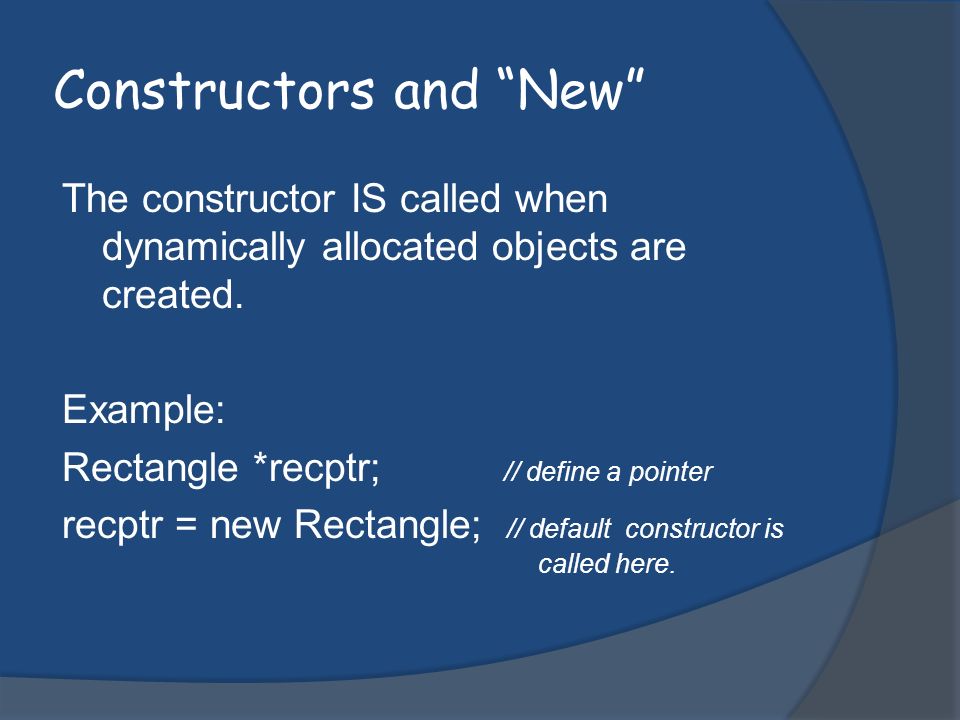 Constructors and “New”

The constructor IS called when dynamically allocated objects are created.

Example:

Rectangle *recptr; // define a pointer

recptr = new Rectangle; // default constructor is called here.